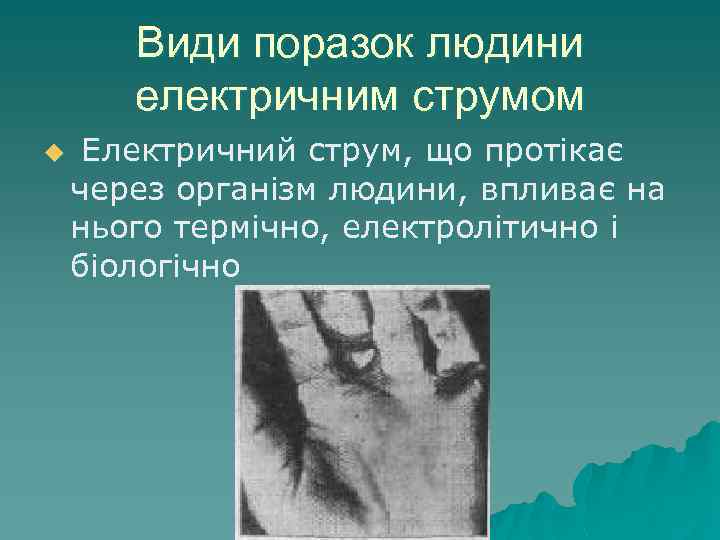 Види поразок людини електричним струмом

Електричний струм, що протікає через організм людини, впливає на нього термічно, електролітично і біологічно